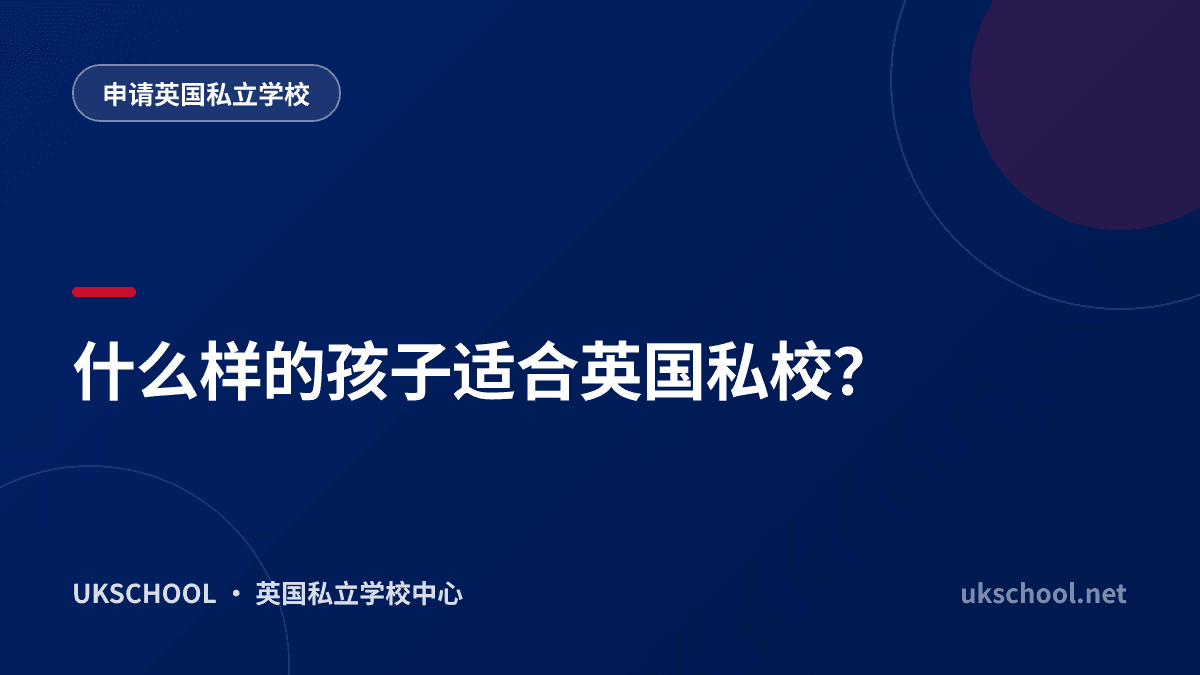 申请英国私立学校

什么样的孩子适合英国私校?

UKSCHOOL · 英国私立学校中心

ukschool.net